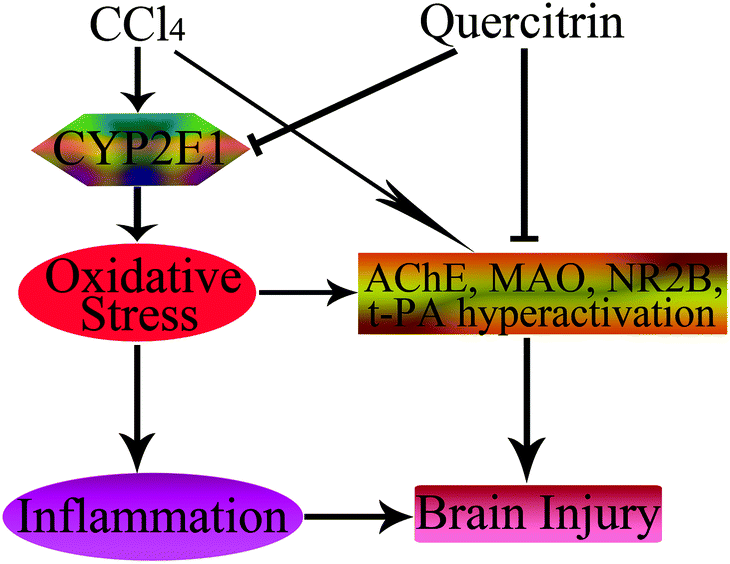 $CCl_4$

Quercitrin

CYP2E1

Oxidative Stress

AChE, MAO, NR2B, t-PA hyperactivation

Inflammation

Brain Injury